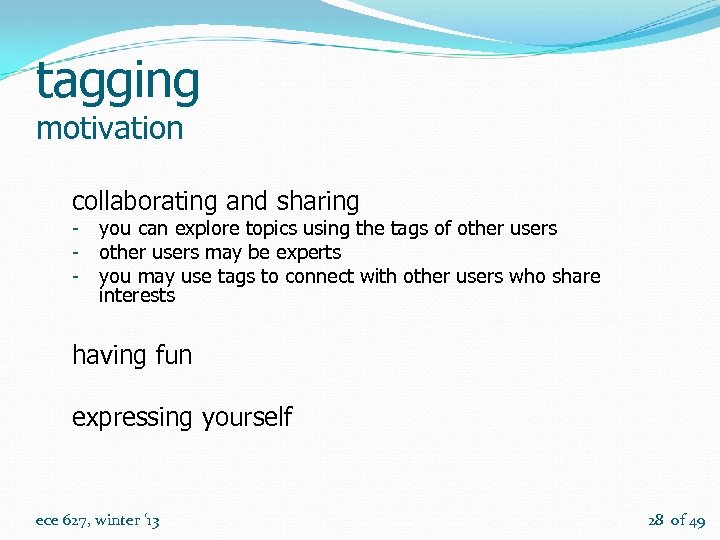 tagging
motivation

collaborating and sharing
- you can explore topics using the tags of other users
- other users may be experts
- you may use tags to connect with other users who share interests

having fun

expressing yourself

ece 627, winter '13

28 of 49